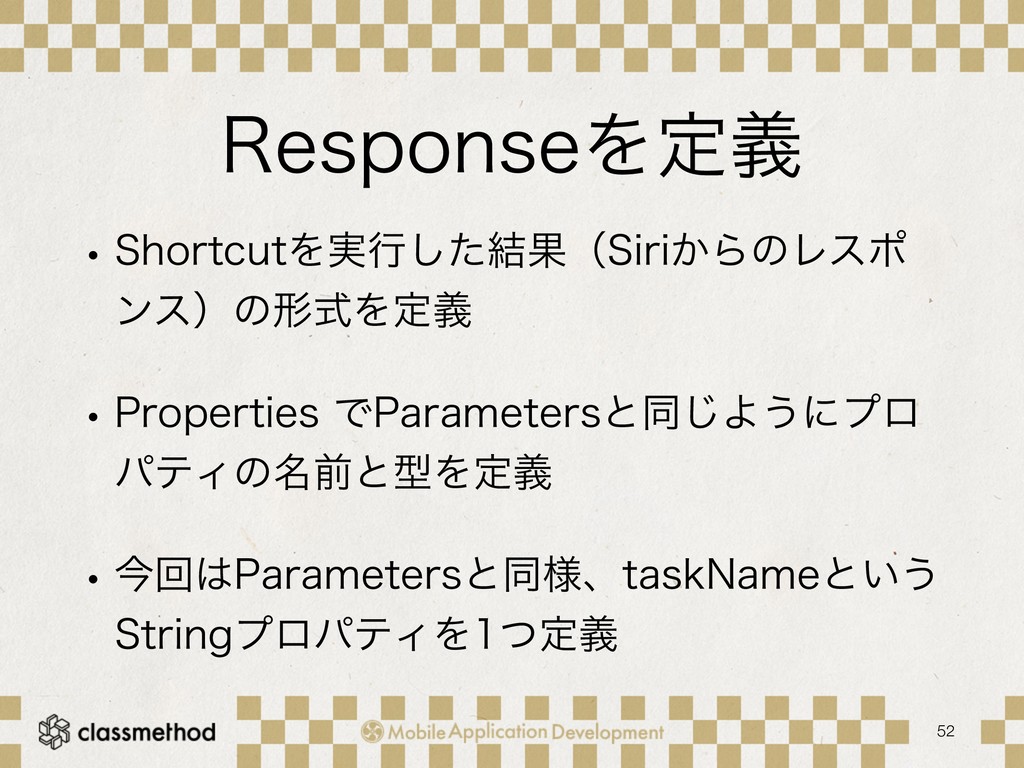 Responseを定義

• Shortcutを実行した結果（Siriからのレスポンス）の形式を定義

• Properties でParametersと同じようにプロパティの名前と型を定義

• 今回はParametersと同様、taskNameというStringプロパティを1つ定義

classmethod

Mobile Application Development

52